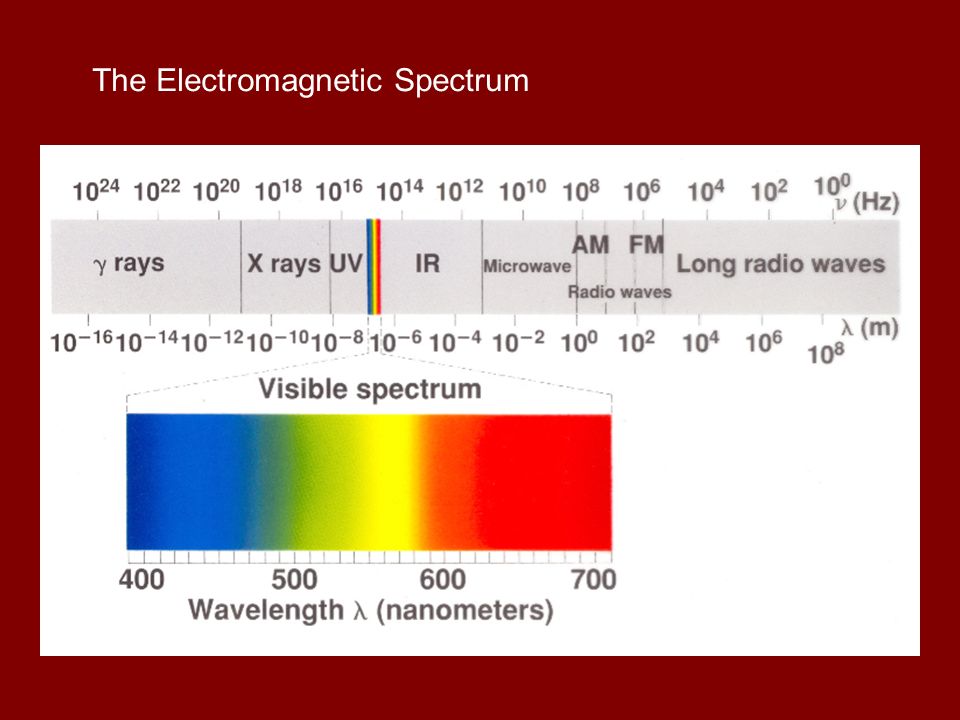 The Electromagnetic Spectrum

$10^{24}$ $10^{22}$ $10^{20}$ $10^{18}$ $10^{16}$ $10^{14}$ $10^{12}$ $10^{10}$ $10^{8}$ $10^{6}$ $10^{4}$ $10^{2}$ $10^{0}$ $\nu$ (Hz)

$\gamma$ rays X rays UV IR Microwave AM FM Radio waves Long radio waves

$10^{-16}$ $10^{-14}$ $10^{-12}$ $10^{-10}$ $10^{-8}$ $10^{-6}$ $10^{-4}$ $10^{-2}$ $10^{0}$ $10^{2}$ $10^{4}$ $10^{6}$ $10^{8}$ $\lambda$ (m)

Visible spectrum

400 500 600 700

Wavelength $\lambda$ (nanometers)